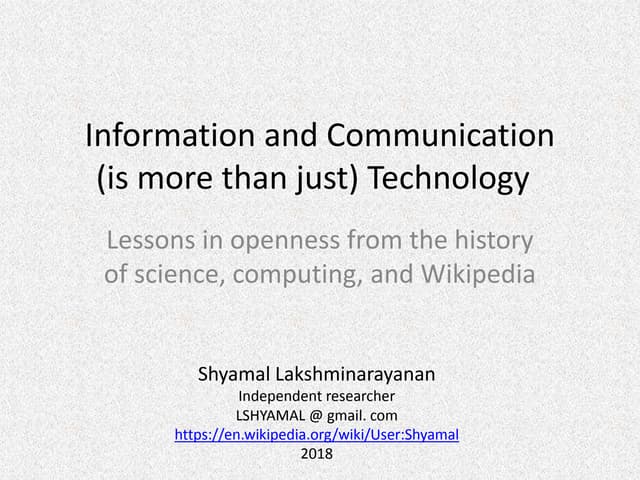 Information and Communication (is more than just) Technology

Lessons in openness from the history of science, computing, and Wikipedia

Shyamal Lakshminarayanan
Independent researcher
LSHYAMAL @ gmail. com
https://en.wikipedia.org/wiki/User:Shyamal
2018